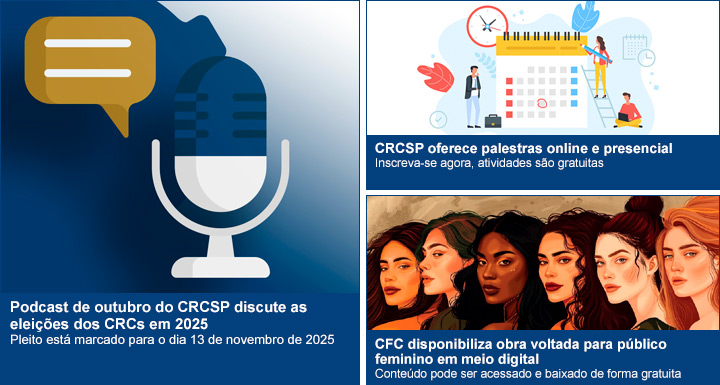 Podcast de outubro do CRCSP discute as eleições dos CRCs em 2025
Pleito está marcado para o dia 13 de novembro de 2025

CRCSP oferece palestras online e presencial
Inscreva-se agora, atividades são gratuitas

CFC disponibiliza obra voltada para público feminino em meio digital
Conteúdo pode ser acessado e baixado de forma gratuita